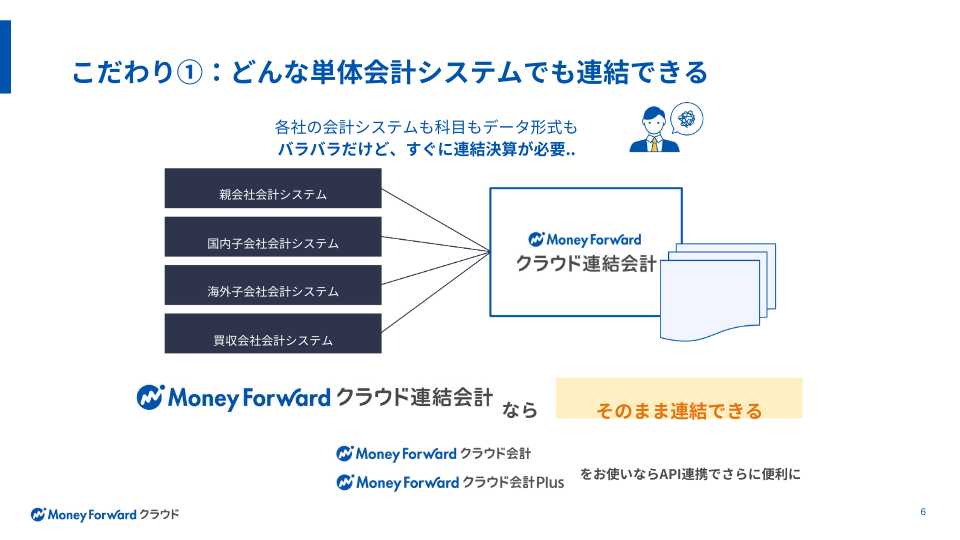 こだわり①：どんな単体会計システムでも連結できる

各社の会計システムも科目もデータ形式も
バラバラだけど、すぐに連結決算が必要..

親会社会計システム

国内子会社会計システム

海外子会社会計システム

買収会社会計システム

Money Forward
クラウド連結会計

Money Forward クラウド連結会計 なら

そのまま連結できる

Money Forward クラウド会計

Money Forward クラウド会計Plus

をお使いならAPI連携でさらに便利に

Money Forward クラウド

6